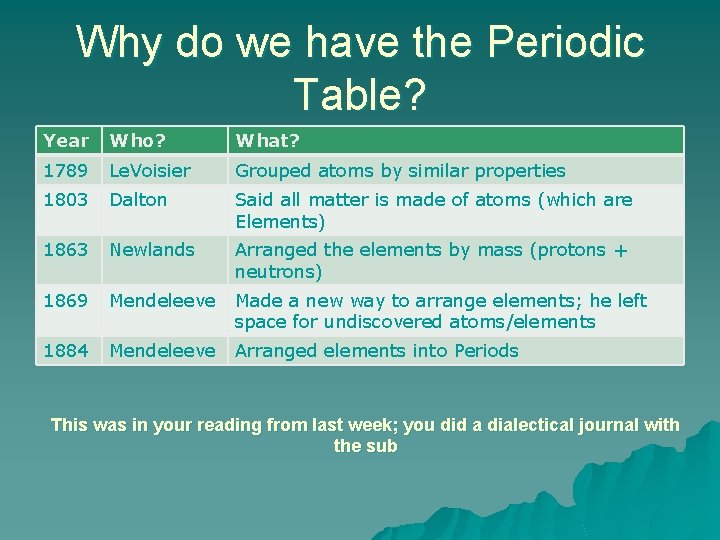 Why do we have the Periodic Table?

| Year | Who? | What? |
|---|---|---|
| 1789 | LeVoisier | Grouped atoms by similar properties |
| 1803 | Dalton | Said all matter is made of atoms (which are Elements) |
| 1863 | Newlands | Arranged the elements by mass (protons + neutrons) |
| 1869 | Mendeleeve | Made a new way to arrange elements; he left space for undiscovered atoms/elements |
| 1884 | Mendeleeve | Arranged elements into Periods |

This was in your reading from last week; you did a dialectical journal with the sub